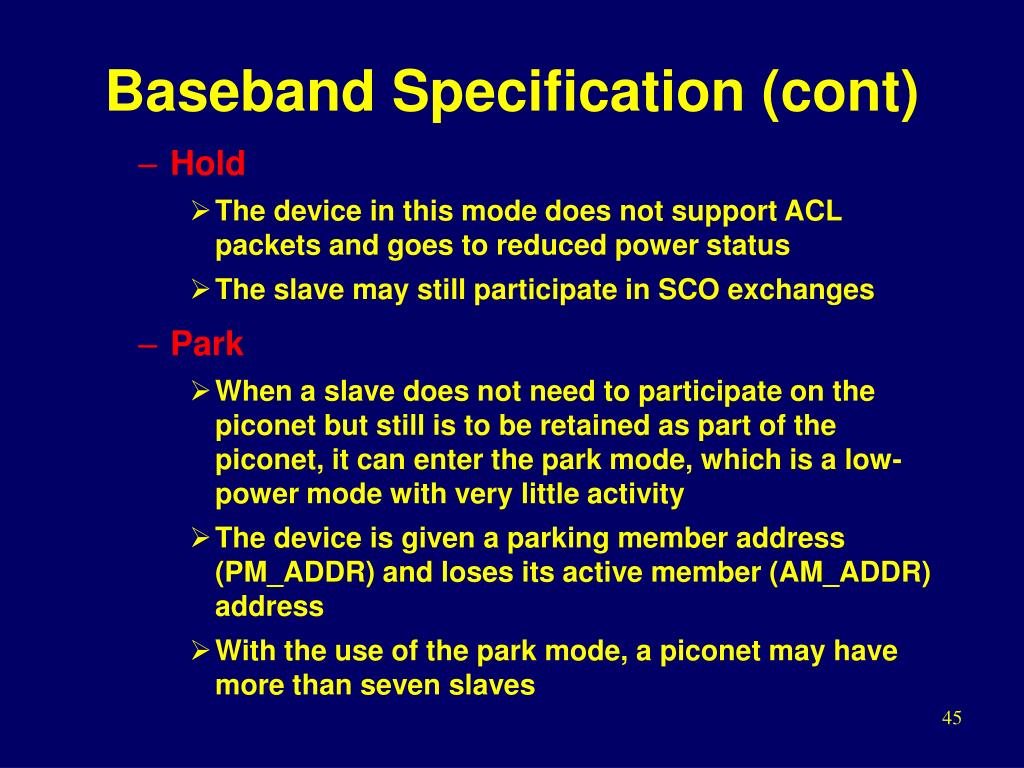 Baseband Specification (cont)

– Hold

➢ The device in this mode does not support ACL packets and goes to reduced power status

➢ The slave may still participate in SCO exchanges

– Park

➢ When a slave does not need to participate on the piconet but still is to be retained as part of the piconet, it can enter the park mode, which is a low-power mode with very little activity

➢ The device is given a parking member address (PM_ADDR) and loses its active member (AM_ADDR) address

➢ With the use of the park mode, a piconet may have more than seven slaves

45